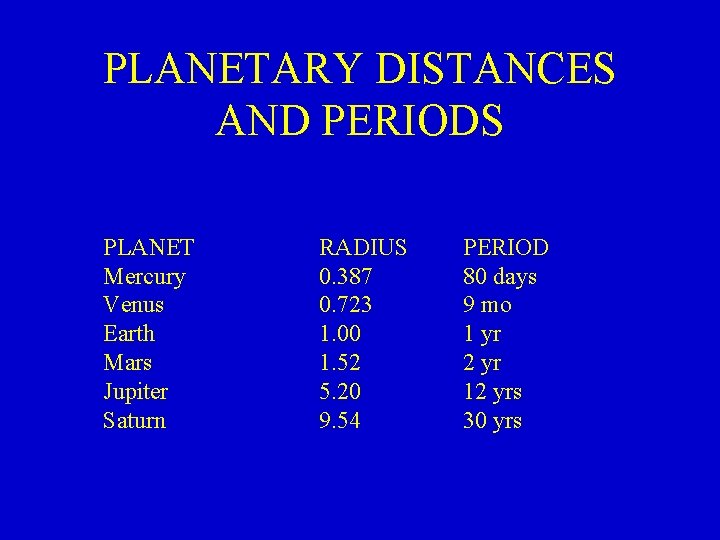 PLANETARY DISTANCES AND PERIODS

| PLANET | RADIUS | PERIOD |
|---|---|---|
| Mercury | 0.387 | 80 days |
| Venus | 0.723 | 9 mo |
| Earth | 1.00 | 1 yr |
| Mars | 1.52 | 2 yr |
| Jupiter | 5.20 | 12 yrs |
| Saturn | 9.54 | 30 yrs |